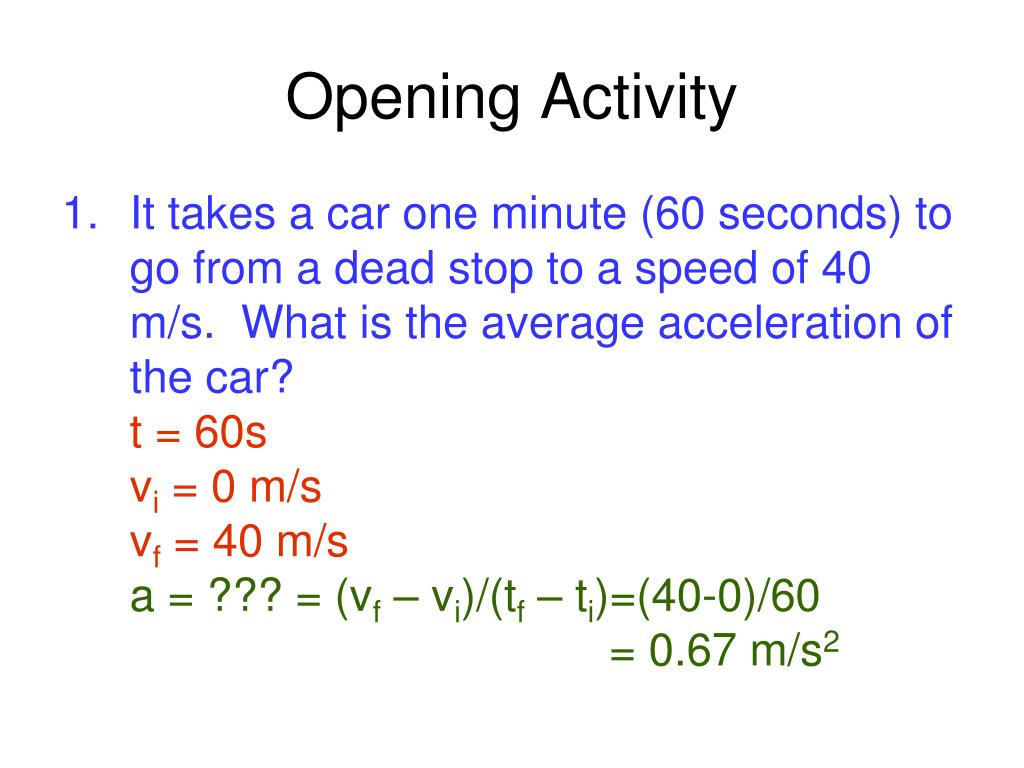 Opening Activity

1. It takes a car one minute (60 seconds) to go from a dead stop to a speed of 40 m/s. What is the average acceleration of the car?
t = 60s
$v_i$ = 0 m/s
$v_f$ = 40 m/s
a = ??? = $(v_f – v_i)/(t_f – t_i)$=(40-0)/60
= 0.67 $m/s^2$